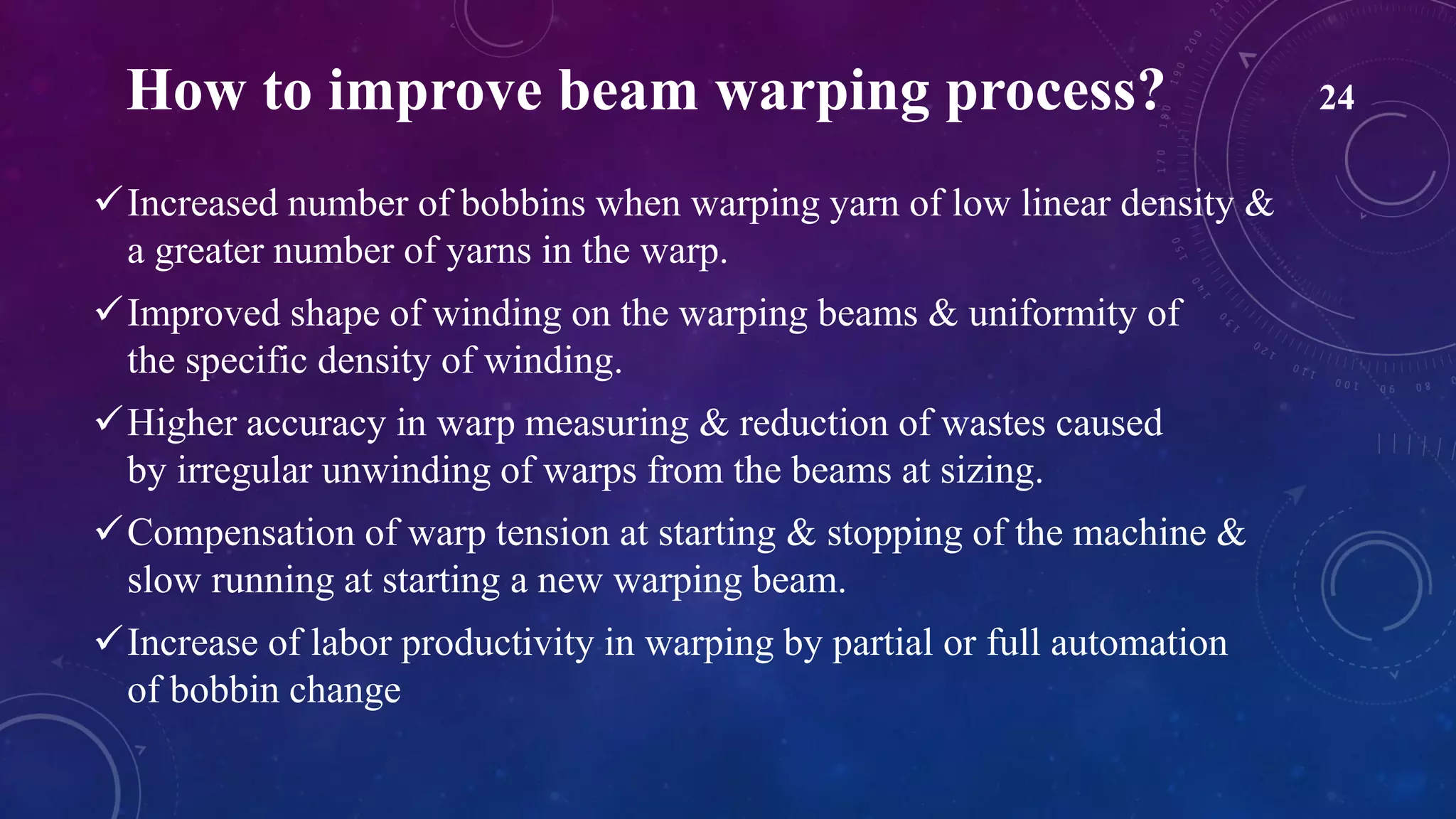 How to improve beam warping process?

24

✓ Increased number of bobbins when warping yarn of low linear density & a greater number of yarns in the warp.

✓ Improved shape of winding on the warping beams & uniformity of the specific density of winding.

✓ Higher accuracy in warp measuring & reduction of wastes caused by irregular unwinding of warps from the beams at sizing.

✓ Compensation of warp tension at starting & stopping of the machine & slow running at starting a new warping beam.

✓ Increase of labor productivity in warping by partial or full automation of bobbin change